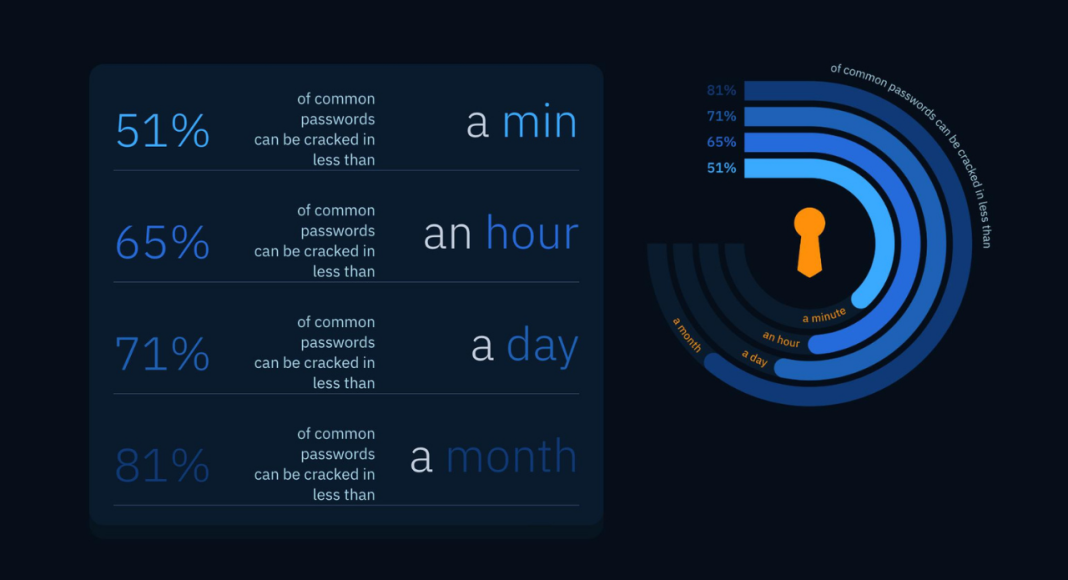 51% of common passwords can be cracked in less than a min

65% of common passwords can be cracked in less than an hour

71% of common passwords can be cracked in less than a day

81% of common passwords can be cracked in less than a month

of common passwords can be cracked in less than

81%

71%

65%

51%

a minute

an hour

a day

a month